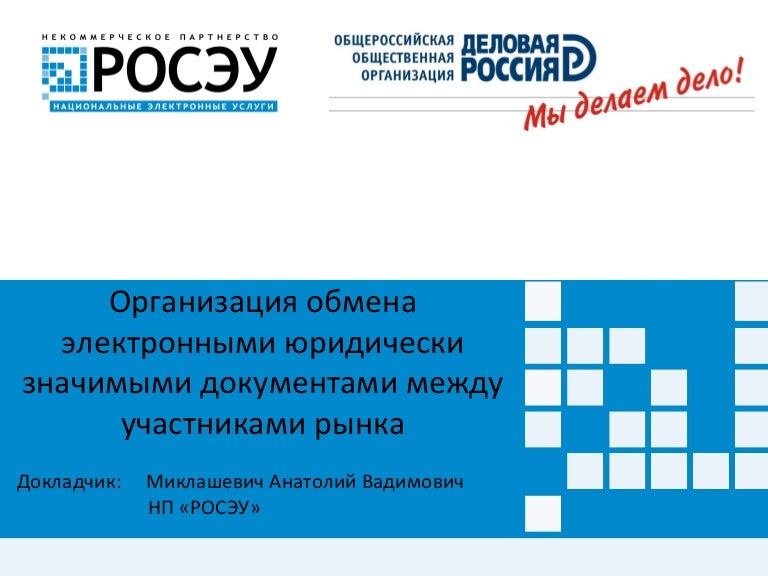 НЕКОММЕРЧЕСКОЕ ПАРТНЕРСТВО
РОСЭУ
НАЦИОНАЛЬНЫЕ ЭЛЕКТРОННЫЕ УСЛУГИ

ОБЩЕРОССИЙСКАЯ ОБЩЕСТВЕННАЯ ОРГАНИЗАЦИЯ
ДЕЛОВАЯ РОССИЯ
Мы делаем дело!

Организация обмена электронными юридически значимыми документами между участниками рынка

Докладчик: Миклашевич Анатолий Вадимович
НП «РОСЭУ»